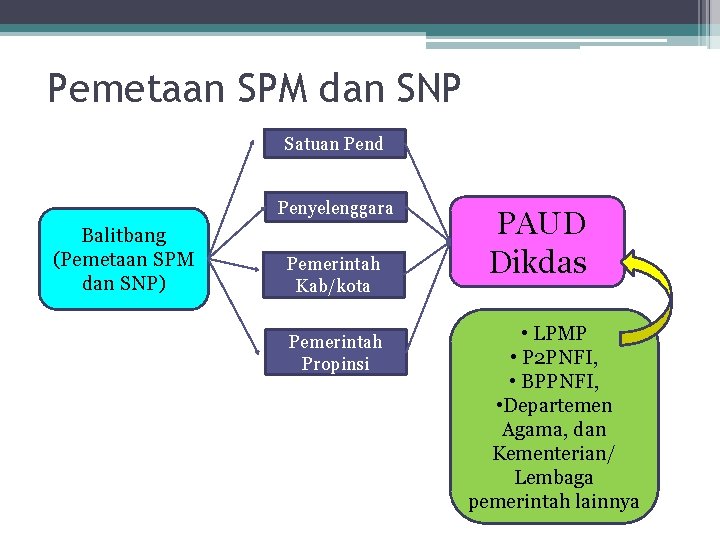 Pemetaan SPM dan SNP

Balitbang (Pemetaan SPM dan SNP)

Satuan Pend

Penyelenggara

Pemerintah Kab/kota

Pemerintah Propinsi

PAUD Dikdas

• LPMP
• P2PNFI,
• BPPNFI,
•Departemen Agama, dan Kementerian/ Lembaga pemerintah lainnya